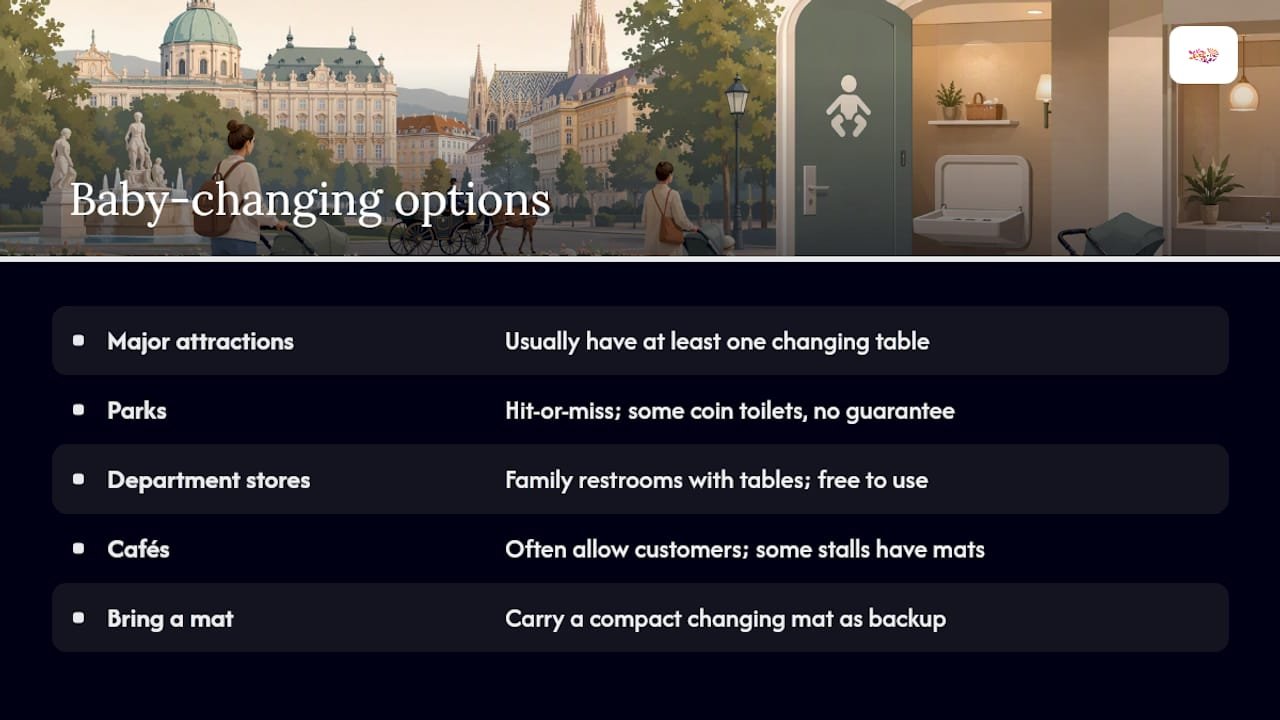 Baby-changing options

| | |
|---|---|
| Major attractions | Usually have at least one changing table |
| Parks | Hit-or-miss; some coin toilets, no guarantee |
| Department stores | Family restrooms with tables; free to use |
| Cafés | Often allow customers; some stalls have mats |
| Bring a mat | Carry a compact changing mat as backup |